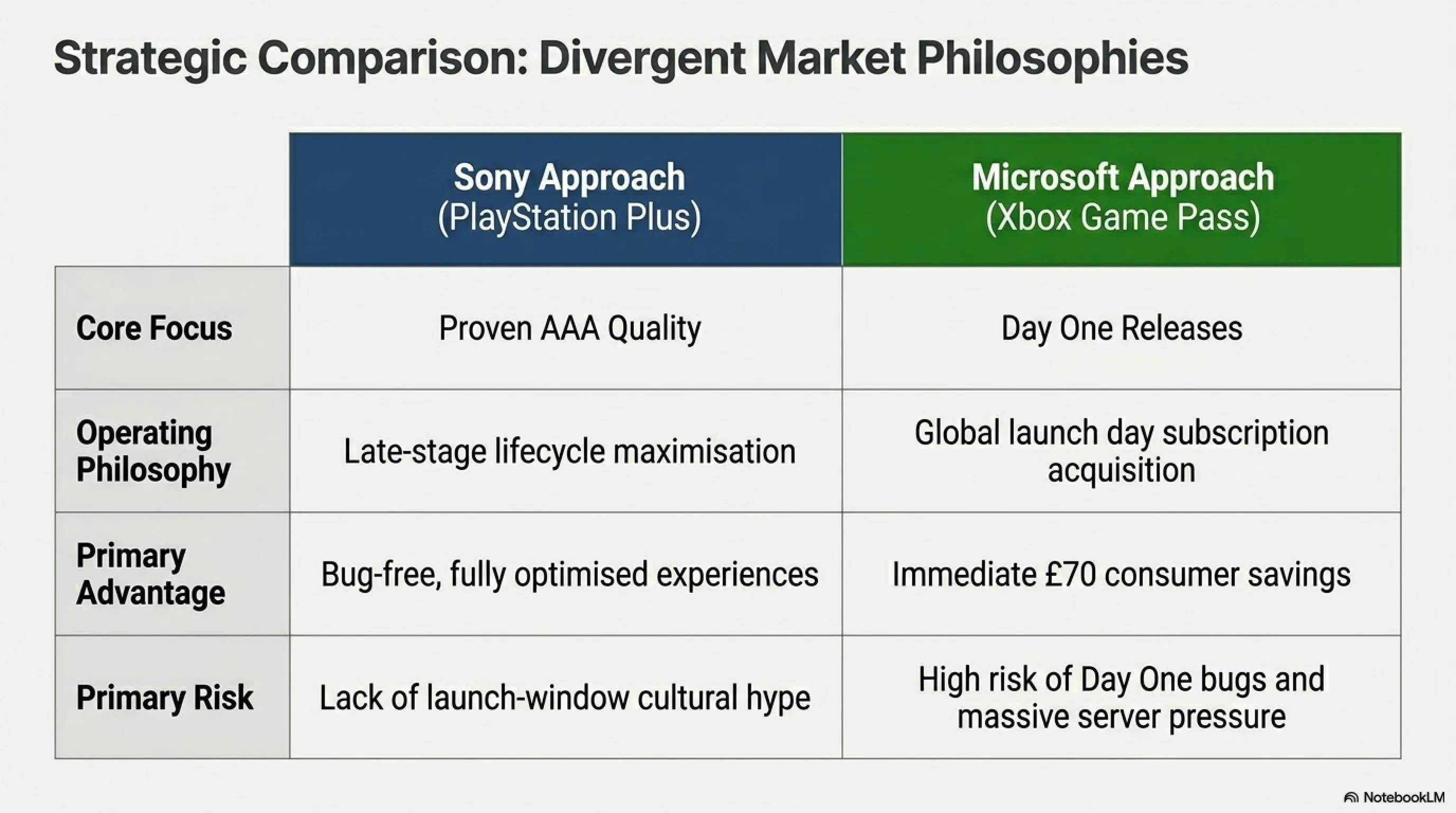 Strategic Comparison: Divergent Market Philosophies

|  | Sony Approach (PlayStation Plus) | Microsoft Approach (Xbox Game Pass) |
|---|---|---|
| Core Focus | Proven AAA Quality | Day One Releases |
| Operating Philosophy | Late-stage lifecycle maximisation | Global launch day subscription acquisition |
| Primary Advantage | Bug-free, fully optimised experiences | Immediate £70 consumer savings |
| Primary Risk | Lack of launch-window cultural hype | High risk of Day One bugs and massive server pressure |

NotebookLM